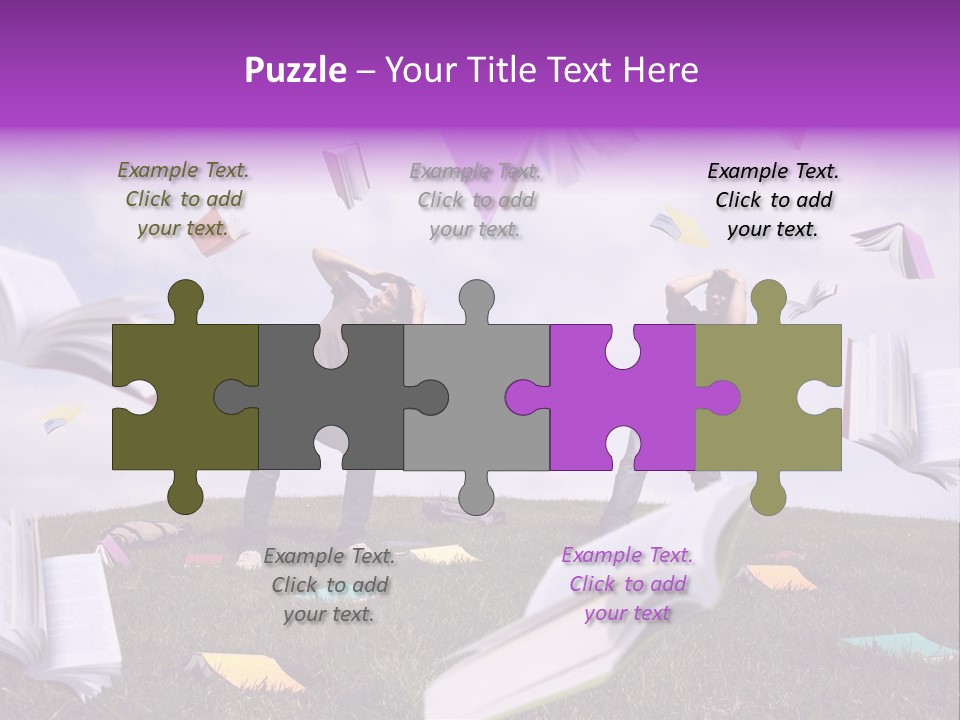 Puzzle – Your Title Text Here

Example Text. Click to add your text.

Example Text. Click to add your text.

Example Text. Click to add your text.

Example Text. Click to add your text.

Example Text. Click to add your text